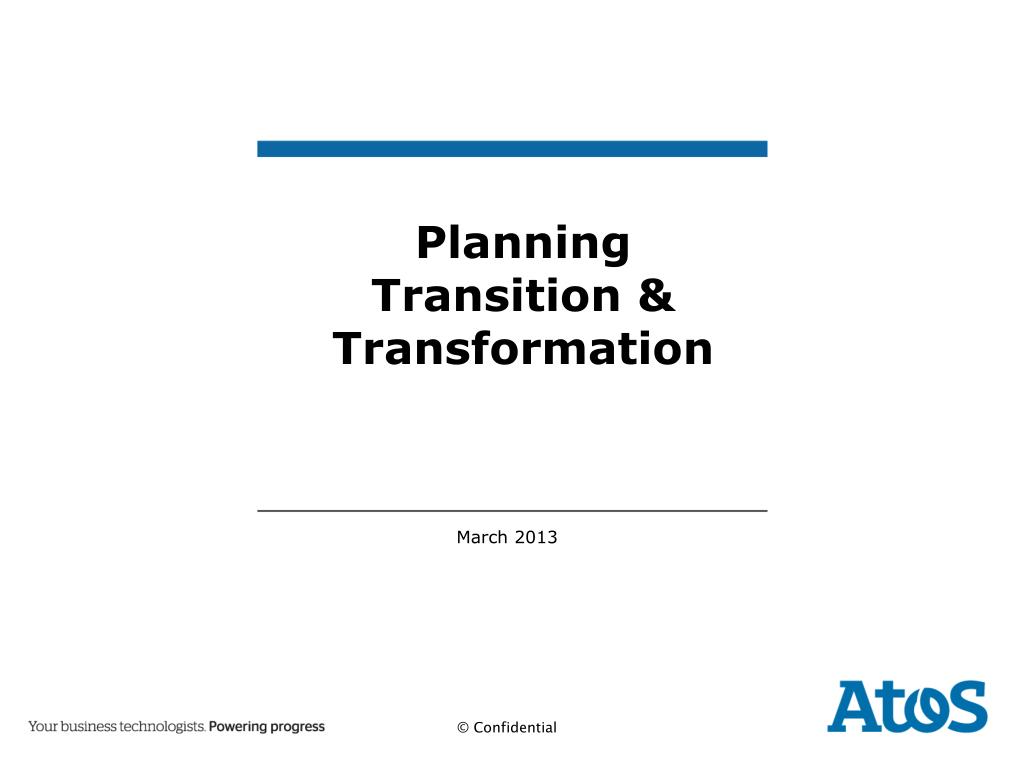 Planning
Transition &
Transformation

March 2013

Your business technologists. Powering progress

© Confidential

Atos